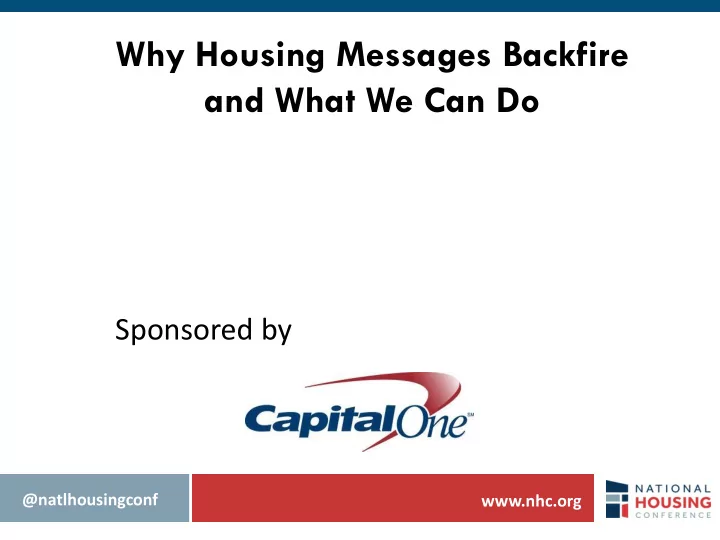 Why Housing Messages Backfire and What We Can Do

Sponsored by

CapitalOne™

@natlhousingconf

www.nhc.org

NATIONAL HOUSING CONFERENCE